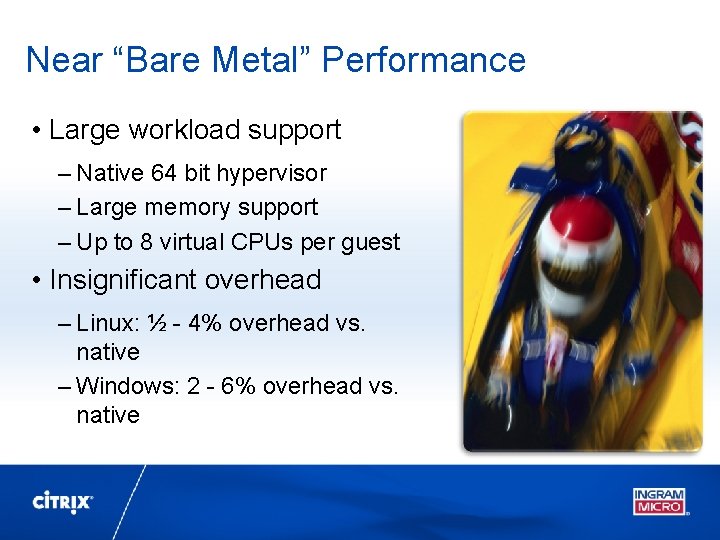 Near “Bare Metal” Performance

• Large workload support

– Native 64 bit hypervisor

– Large memory support

– Up to 8 virtual CPUs per guest

• Insignificant overhead

– Linux: ½ - 4% overhead vs. native

– Windows: 2 - 6% overhead vs. native

CITRIX

INGRAM MICRO